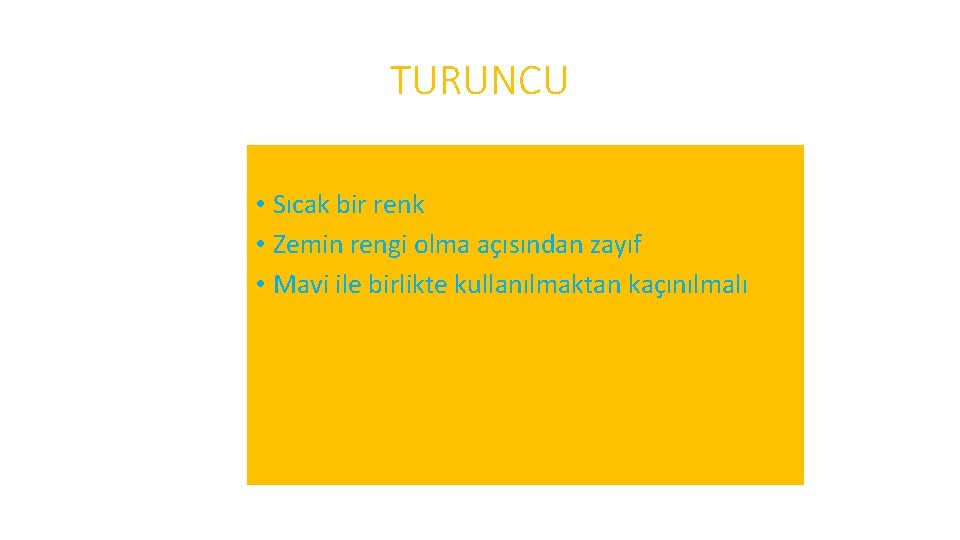 TURUNCU

• Sıcak bir renk
• Zemin rengi olma açısından zayıf
• Mavi ile birlikte kullanılmaktan kaçınılmalı